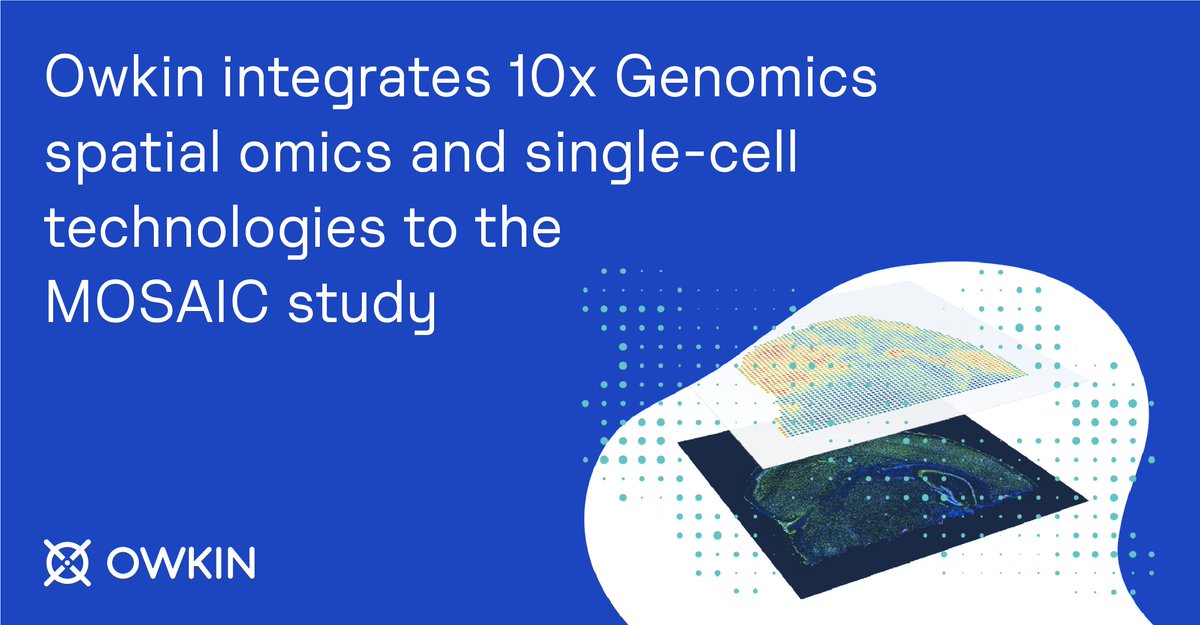 Owkin integrates 10x Genomics spatial omics and single-cell technologies to the MOSAIC study

OWKIN